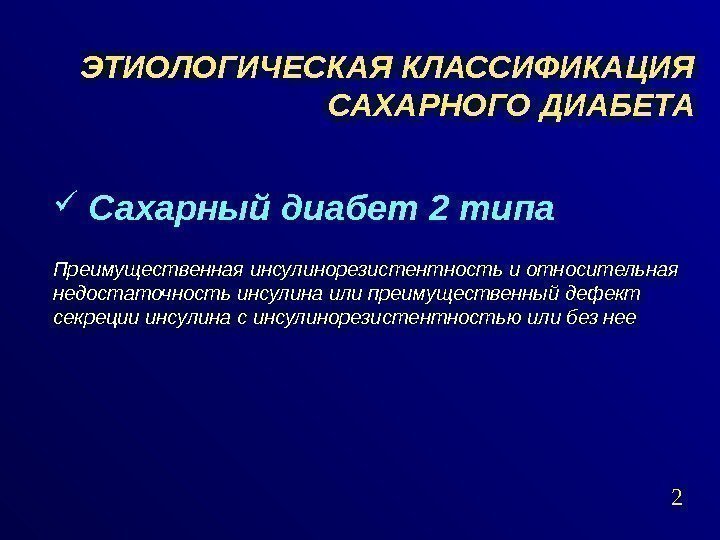 ЭТИОЛОГИЧЕСКАЯ КЛАССИФИКАЦИЯ САХАРНОГО ДИАБЕТА

✓ Сахарный диабет 2 типа

Преимущественная инсулинорезистентность и относительная недостаточность инсулина или преимущественный дефект секреции инсулина с инсулинорезистентностью или без нее

2